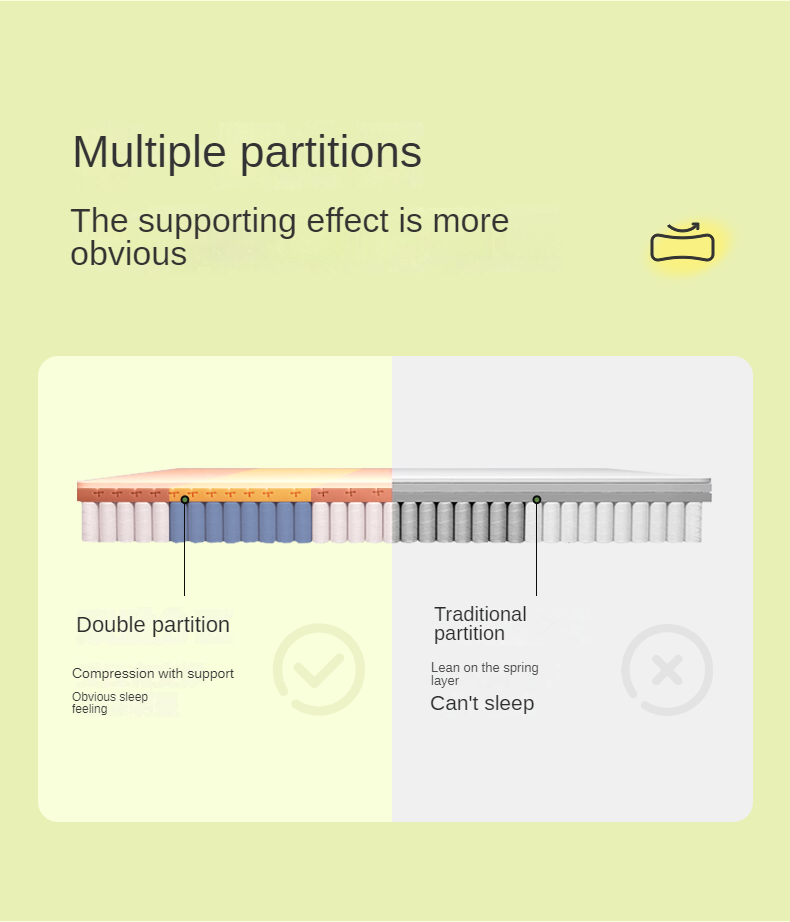 Multiple partitions

The supporting effect is more obvious

Double partition

Compression with support

Obvious sleep feeling

Traditional partition

Lean on the spring layer

Can't sleep